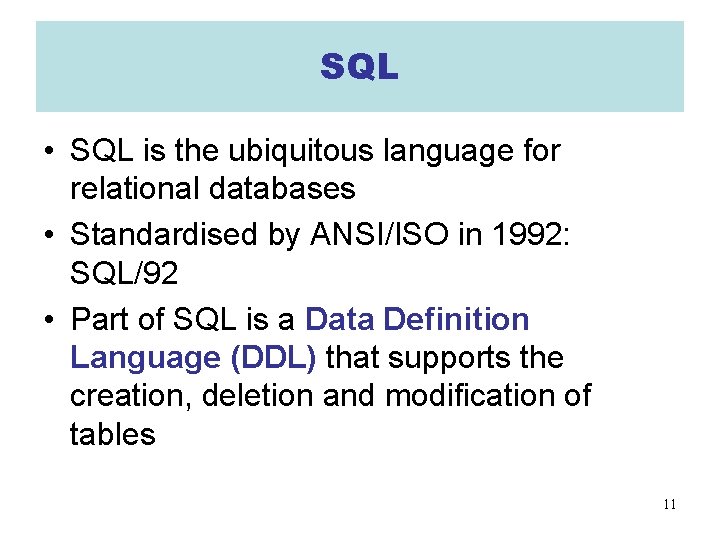 SQL

• SQL is the ubiquitous language for relational databases
• Standardised by ANSI/ISO in 1992: SQL/92
• Part of SQL is a Data Definition Language (DDL) that supports the creation, deletion and modification of tables

11